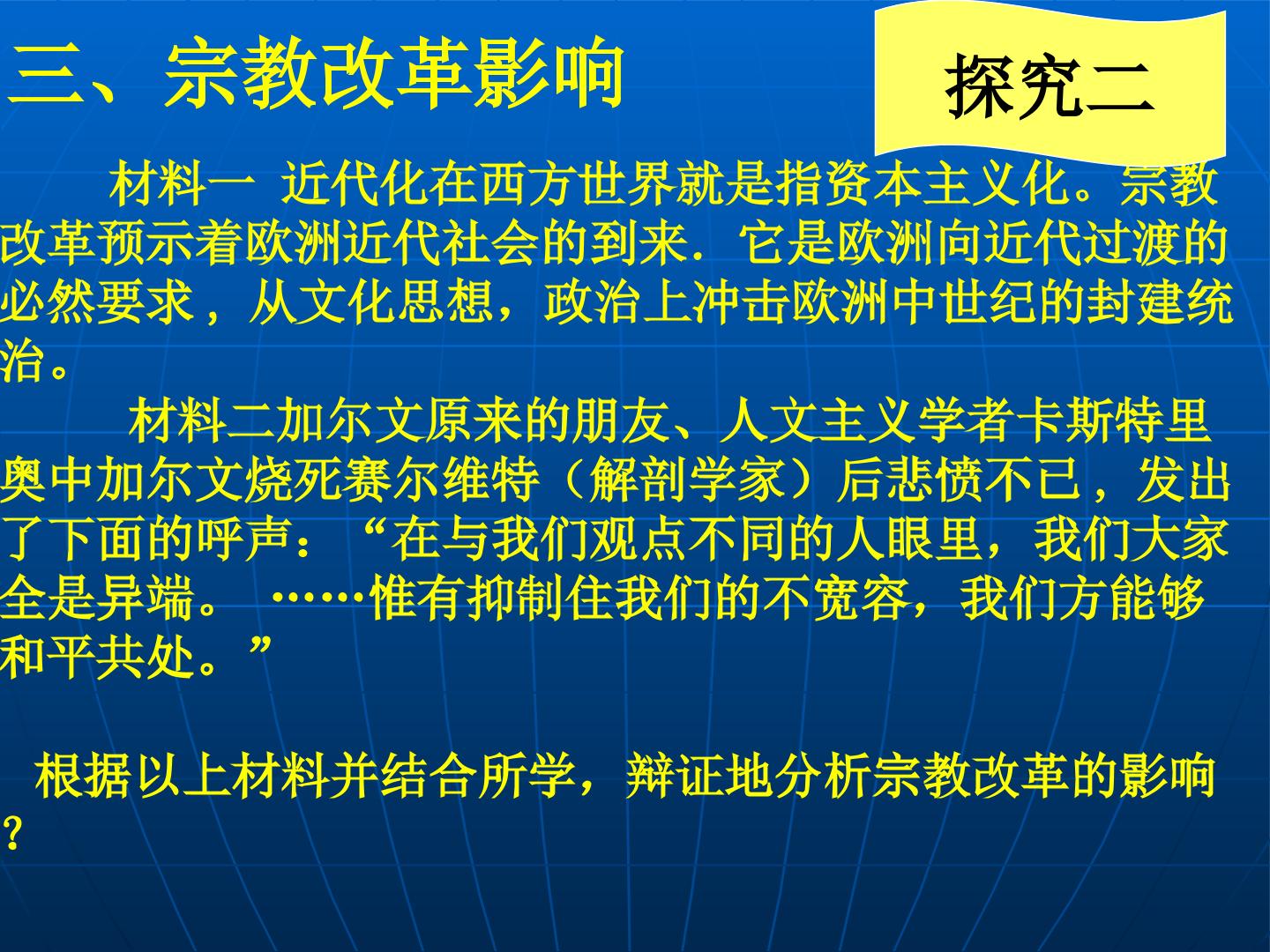 三、宗教改革影响

探究二

材料一 近代化在西方世界就是指资本主义化。宗教改革预示着欧洲近代社会的到来．它是欧洲向近代过渡的必然要求，从文化思想，政治上冲击欧洲中世纪的封建统治。

材料二加尔文原来的朋友、人文主义学者卡斯特里奥中加尔文烧死赛尔维特（解剖学家）后悲愤不已，发出了下面的呼声：“在与我们观点不同的人眼里，我们大家全是异端。 ……惟有抑制住我们的不宽容，我们方能够和平共处。”

根据以上材料并结合所学，辩证地分析宗教改革的影响?